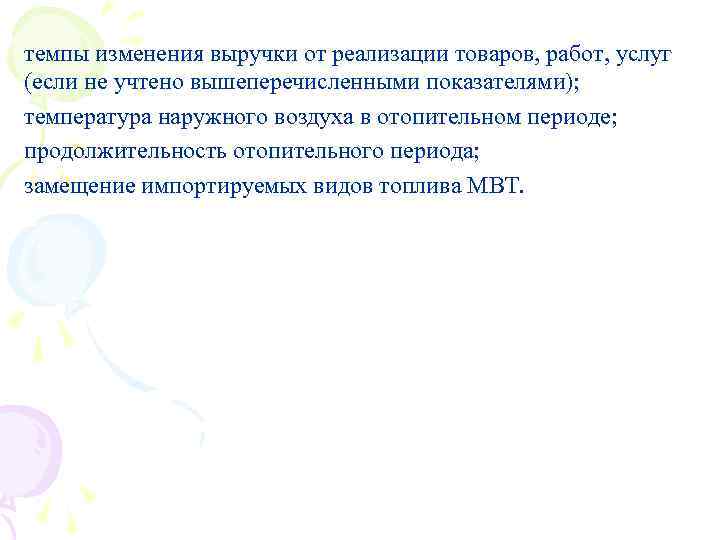 темпы изменения выручки от реализации товаров, работ, услуг (если не учтено вышеперечисленными показателями);

температура наружного воздуха в отопительном периоде;

продолжительность отопительного периода;

замещение импортируемых видов топлива МВТ.